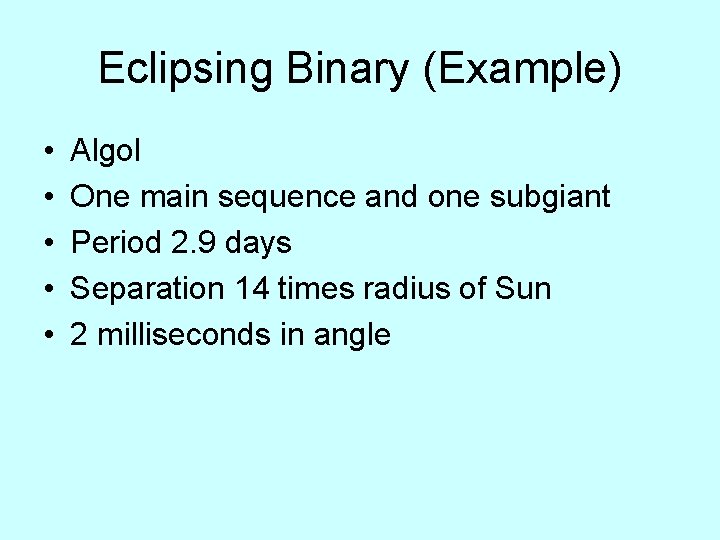 Eclipsing Binary (Example)

• Algol
• One main sequence and one subgiant
• Period 2.9 days
• Separation 14 times radius of Sun
• 2 milliseconds in angle